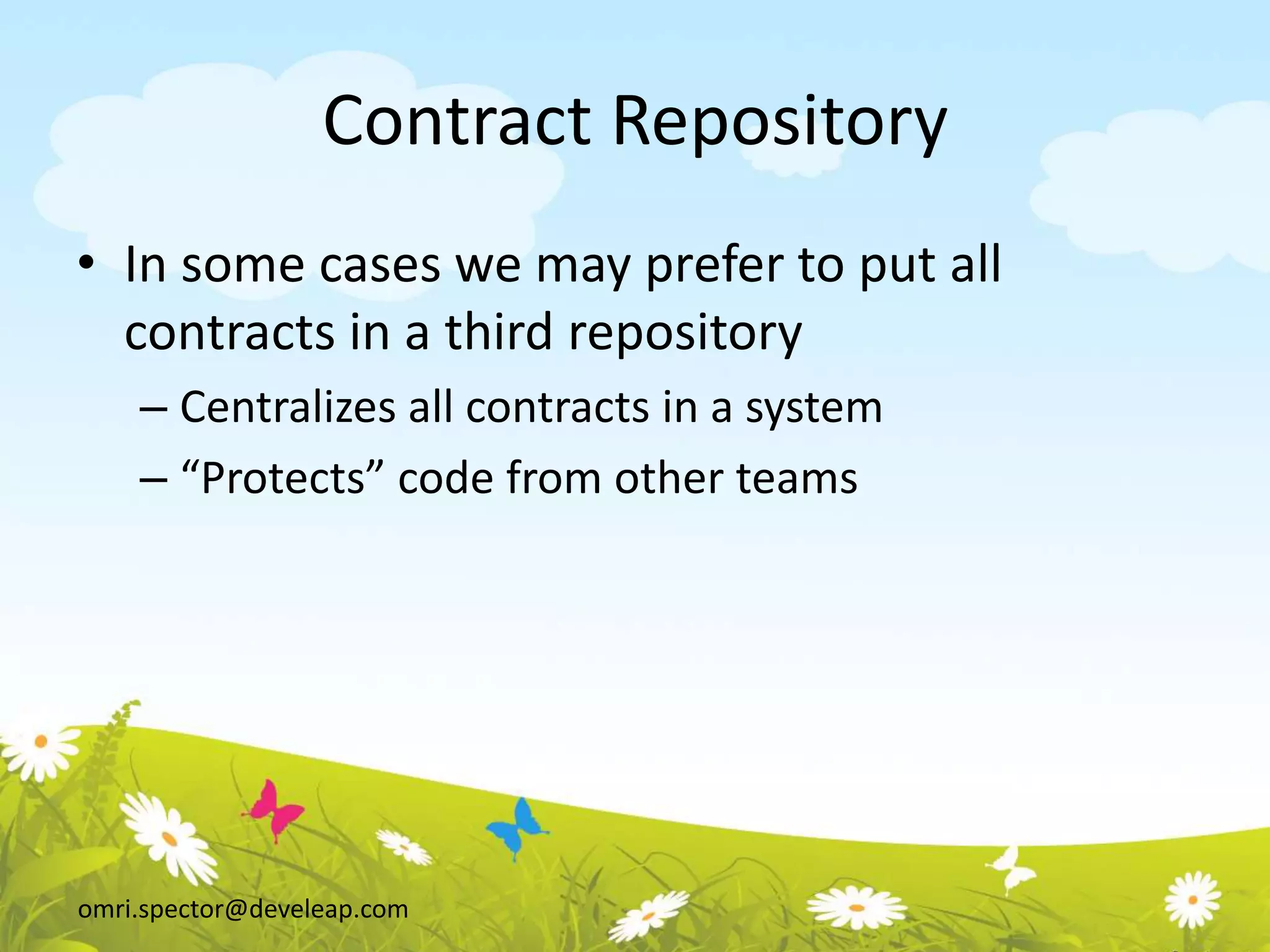 Contract Repository

• In some cases we may prefer to put all contracts in a third repository

– Centralizes all contracts in a system

– “Protects” code from other teams

omri.spector@develeap.com